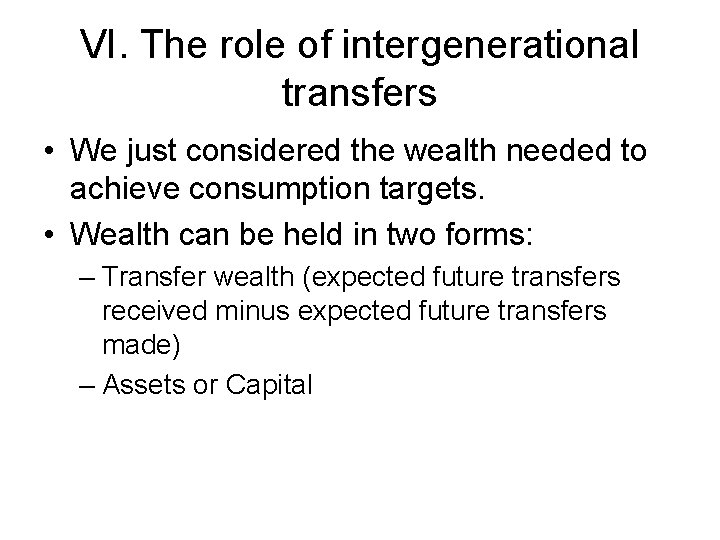 VI. The role of intergenerational transfers

• We just considered the wealth needed to achieve consumption targets.

• Wealth can be held in two forms:

– Transfer wealth (expected future transfers received minus expected future transfers made)

– Assets or Capital